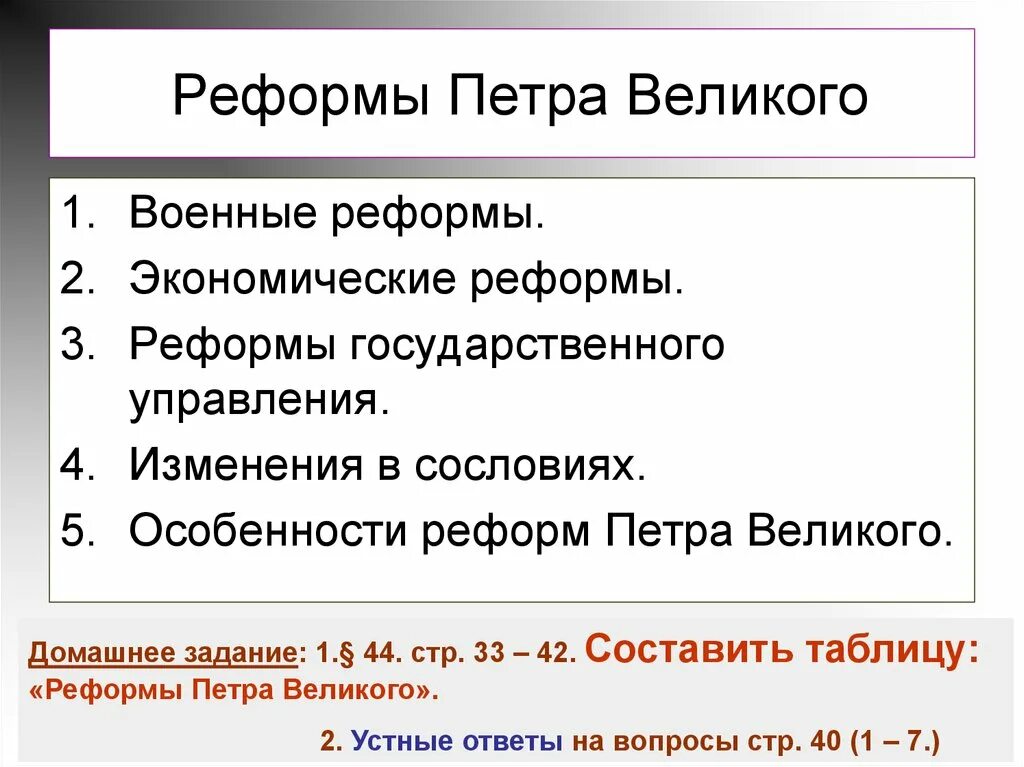 Реформы Петра Великого

1. Военные реформы.
2. Экономические реформы.
3. Реформы государственного управления.
4. Изменения в сословиях.
5. Особенности реформ Петра Великого.

Домашнее задание: 1.§ 44. стр. 33 – 42. Составить таблицу: «Реформы Петра Великого».

2. Устные ответы на вопросы стр. 40 (1 – 7.)